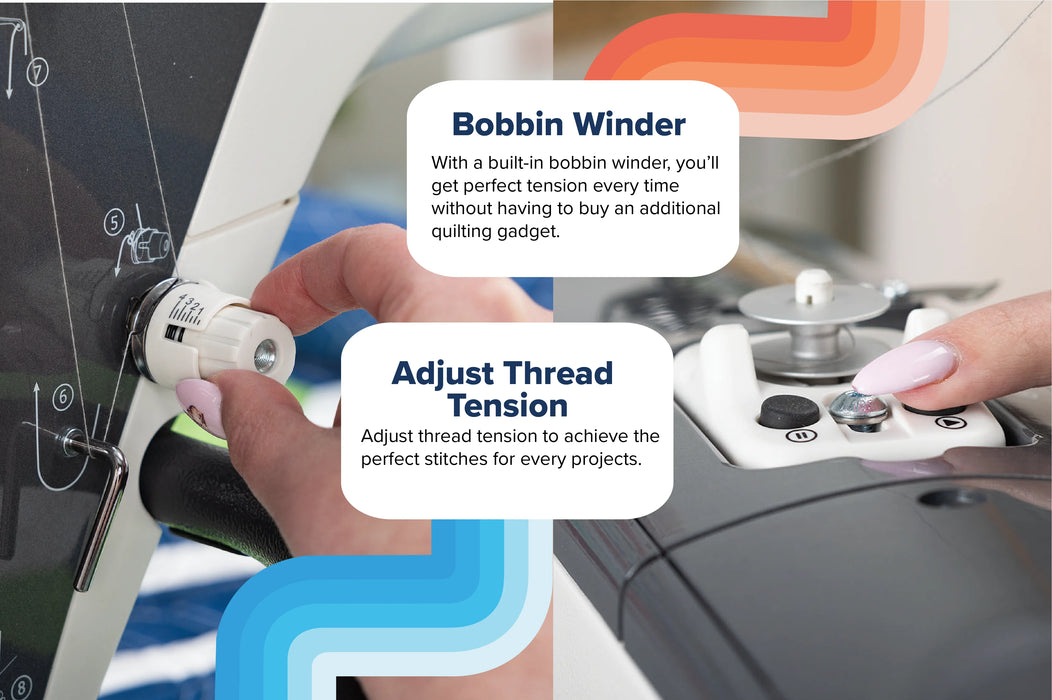 7

5

6

8

4 3 2 1

Bobbin Winder

With a built-in bobbin winder, you'll get perfect tension every time without having to buy an additional quilting gadget.

Adjust Thread Tension

Adjust thread tension to achieve the perfect stitches for every projects.